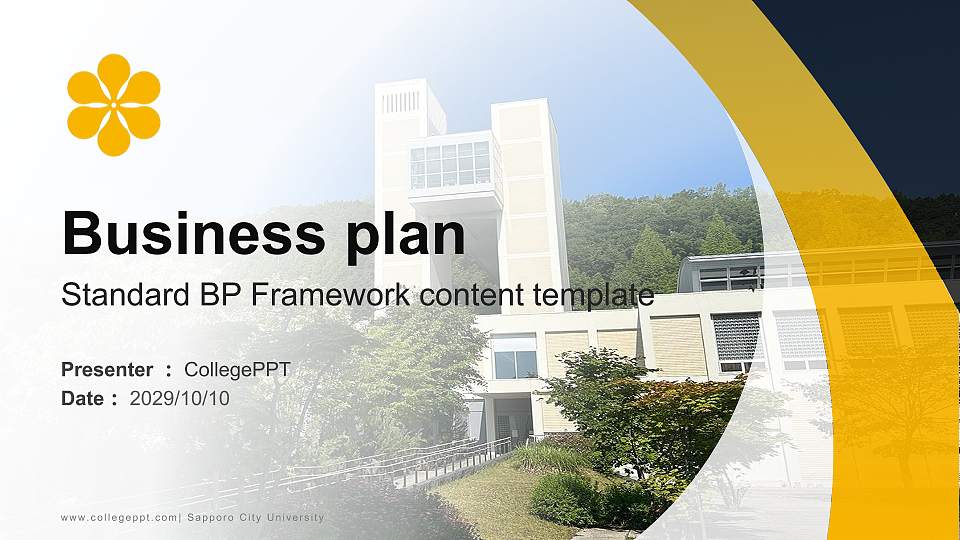 Business plan

Standard BP Framework content template

Presenter ： CollegePPT
Date ： 2029/10/10

www.collegeppt.com| Sapporo City University